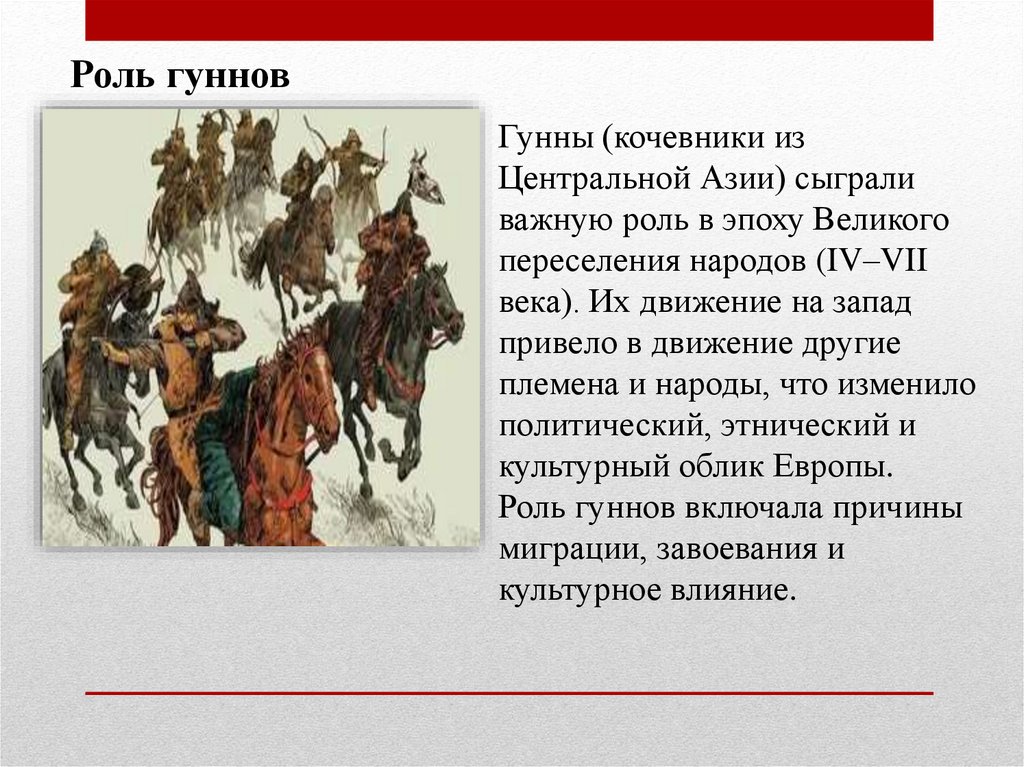 Роль гуннов

Гунны (кочевники из Центральной Азии) сыграли важную роль в эпоху Великого переселения народов (IV–VII века). Их движение на запад привело в движение другие племена и народы, что изменило политический, этнический и культурный облик Европы. Роль гуннов включала причины миграции, завоевания и культурное влияние.